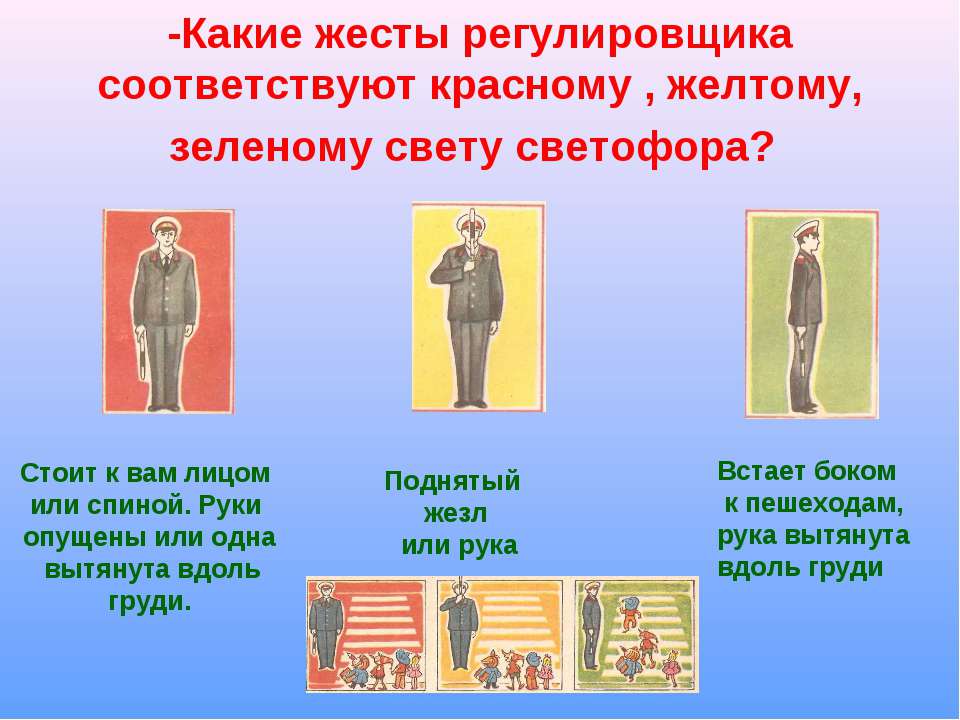 -Какие жесты регулировщика соответствуют красному , желтому, зеленому свету светофора?

Стоит к вам лицом или спиной. Руки опущены или одна вытянута вдоль груди.

Поднятый жезл или рука

Встает боком к пешеходам, рука вытянута вдоль груди